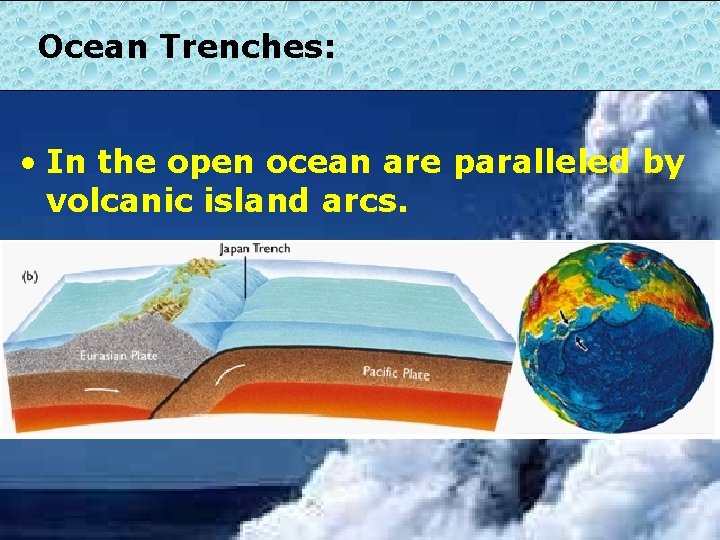 Ocean Trenches:

• In the open ocean are paralleled by volcanic island arcs.

(b)

Japan Trench

Eurasian Plate

Pacific Plate